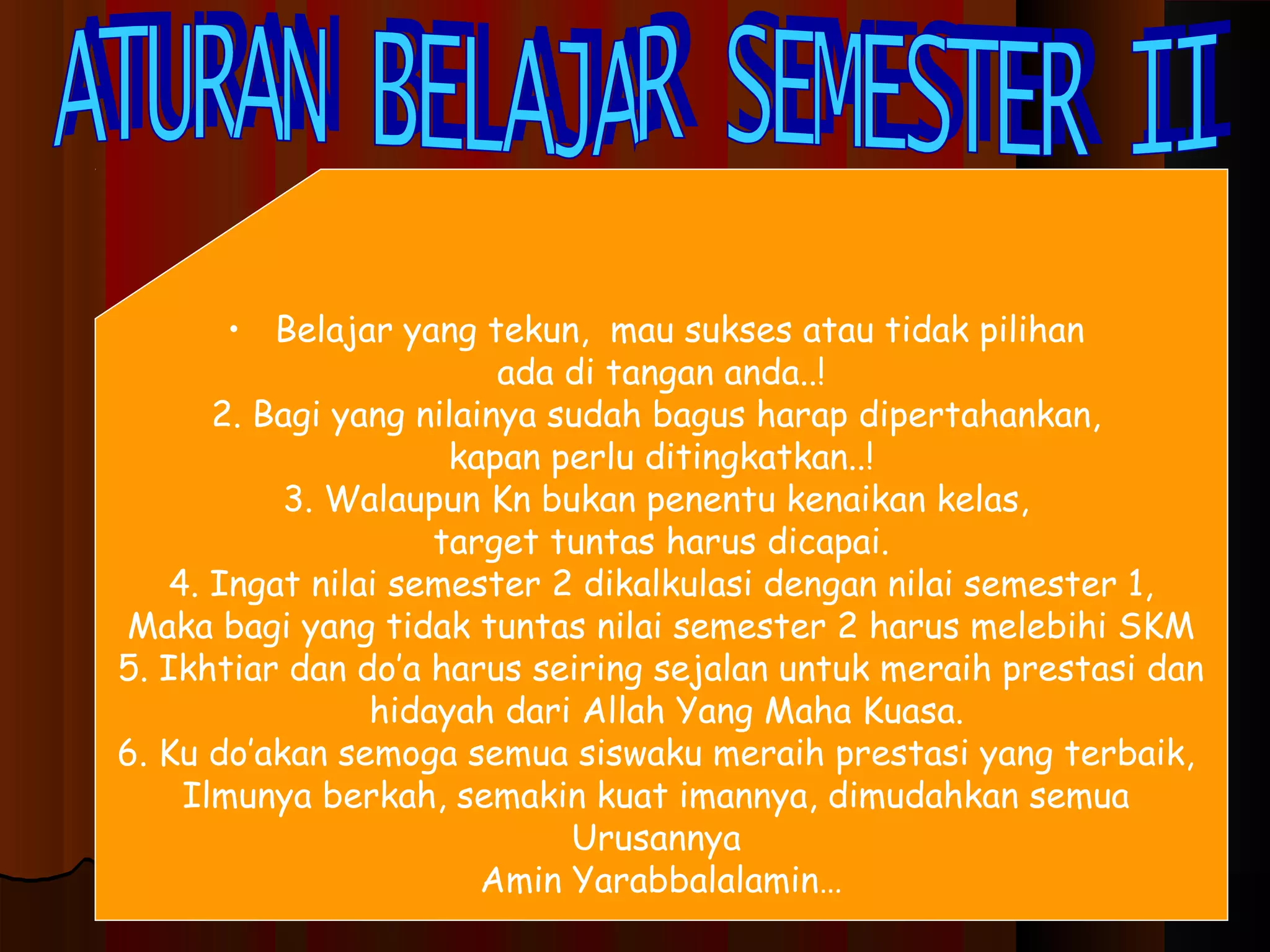 ATURAN BELAJAR SEMESTER II

• Belajar yang tekun, mau sukses atau tidak pilihan ada di tangan anda..!
2. Bagi yang nilainya sudah bagus harap dipertahankan, kapan perlu ditingkatkan..!
3. Walaupun Kn bukan penentu kenaikan kelas, target tuntas harus dicapai.
4. Ingat nilai semester 2 dikalkulasi dengan nilai semester 1, Maka bagi yang tidak tuntas nilai semester 2 harus melebihi SKM
5. Ikhtiar dan do'a harus seiring sejalan untuk meraih prestasi dan hidayah dari Allah Yang Maha Kuasa.
6. Ku do'akan semoga semua siswaku meraih prestasi yang terbaik, Ilmunya berkah, semakin kuat imannya, dimudahkan semua Urusannya
Amin Yarabbalalamin…